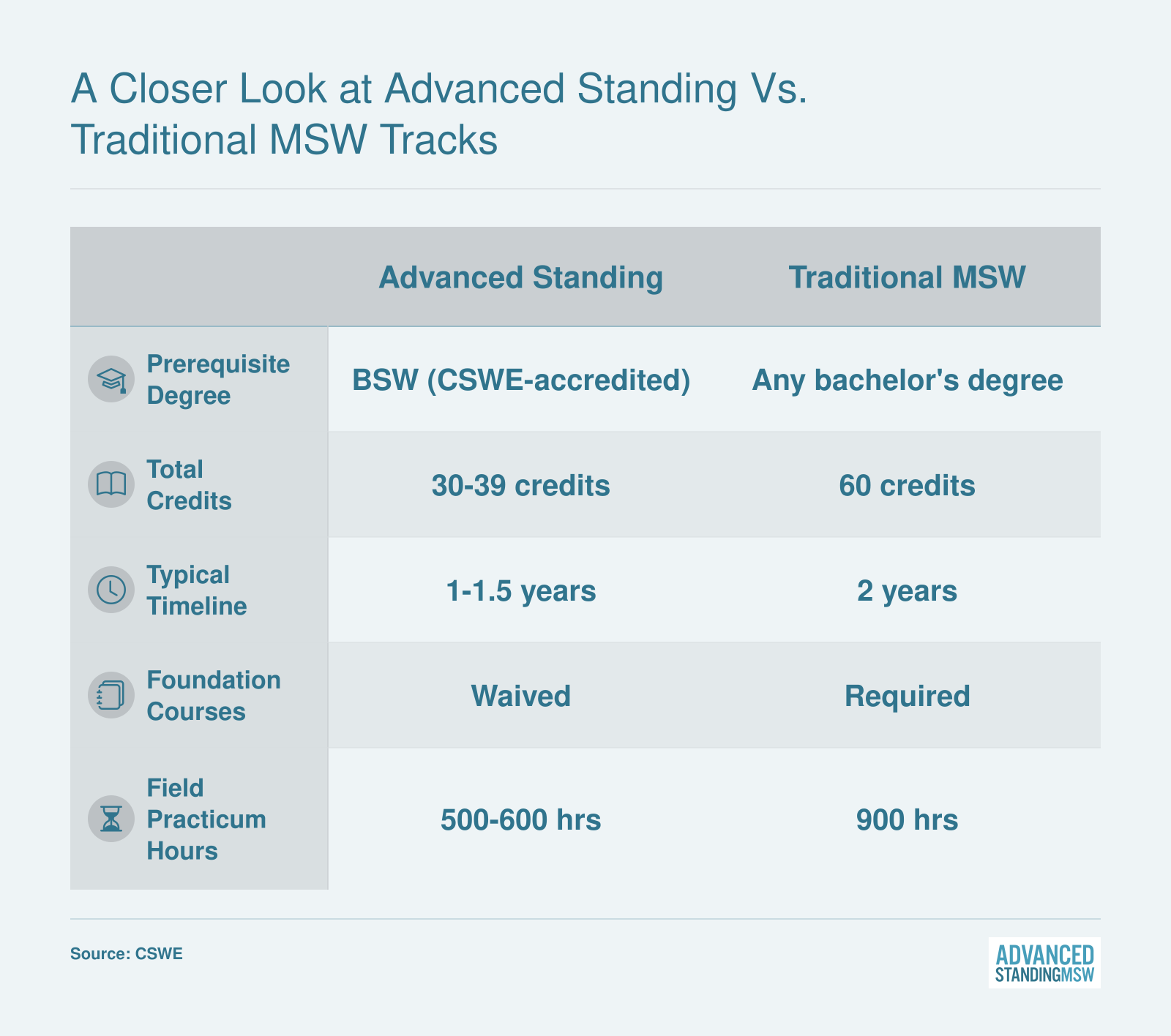 A Closer Look at Advanced Standing Vs. Traditional MSW Tracks

| | Advanced Standing | Traditional MSW |
|---|---|---|
| Prerequisite Degree | BSW (CSWE-accredited) | Any bachelor's degree |
| Total Credits | 30-39 credits | 60 credits |
| Typical Timeline | 1-1.5 years | 2 years |
| Foundation Courses | Waived | Required |
| Field Practicum Hours | 500-600 hrs | 900 hrs |

Source: CSWE

ADVANCED STANDINGMSW